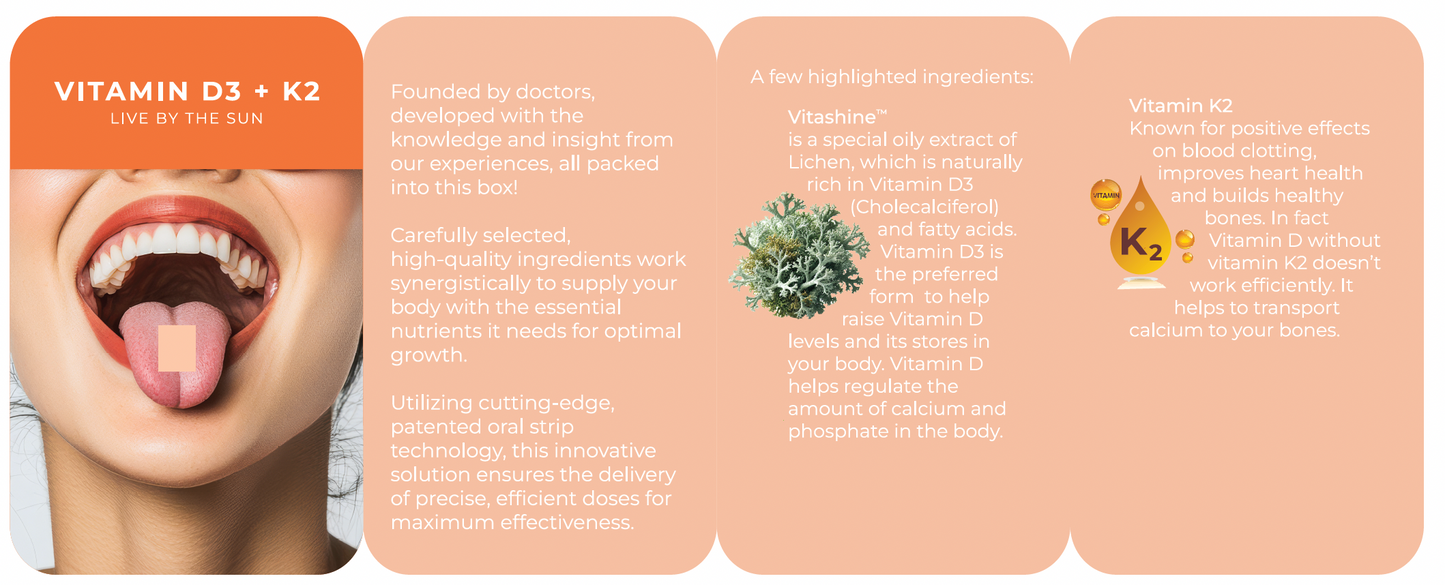 VITAMIN D3 + K2
LIVE BY THE SUN

Founded by doctors, developed with the knowledge and insight from our experiences, all packed into this box!

Carefully selected, high-quality ingredients work synergistically to supply your body with the essential nutrients it needs for optimal growth.

Utilizing cutting-edge, patented oral strip technology, this innovative solution ensures the delivery of precise, efficient doses for maximum effectiveness.

A few highlighted ingredients:

Vitashine™
is a special oily extract of Lichen, which is naturally rich in Vitamin D3 (Cholecalciferol) and fatty acids. Vitamin D3 is the preferred form to help raise Vitamin D levels and its stores in your body. Vitamin D helps regulate the amount of calcium and phosphate in the body.

Vitamin K2
Known for positive effects on blood clotting, improves heart health and builds healthy bones. In fact Vitamin D without vitamin K2 doesn't work efficiently. It helps to transport calcium to your bones.

VITAMIN
$K_2$